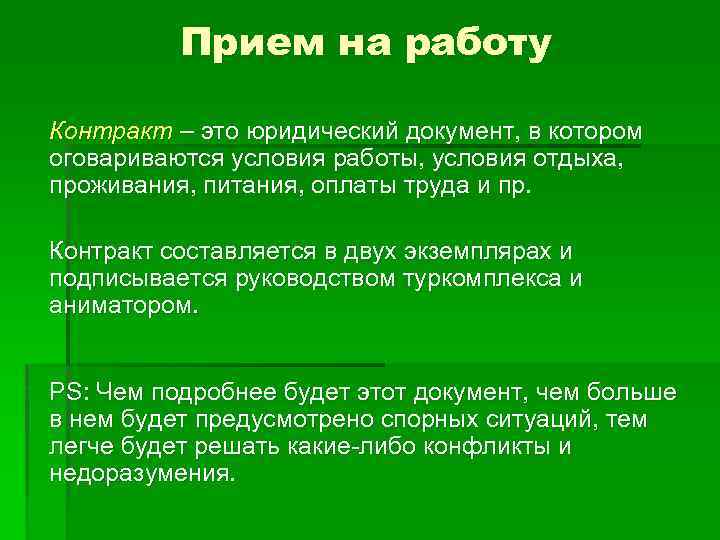 Прием на работу

Контракт – это юридический документ, в котором оговариваются условия работы, условия отдыха, проживания, питания, оплаты труда и пр.

Контракт составляется в двух экземплярах и подписывается руководством туркомплекса и аниматором.

PS: Чем подробнее будет этот документ, чем больше в нем будет предусмотрено спорных ситуаций, тем легче будет решать какие-либо конфликты и недоразумения.